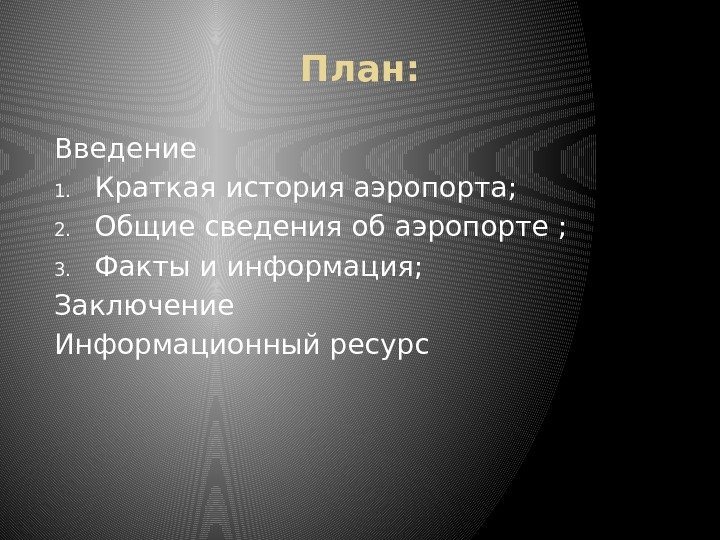 План:

Введение
1. Краткая история аэропорта;
2. Общие сведения об аэропорте ;
3. Факты и информация;
Заключение
Информационный ресурс